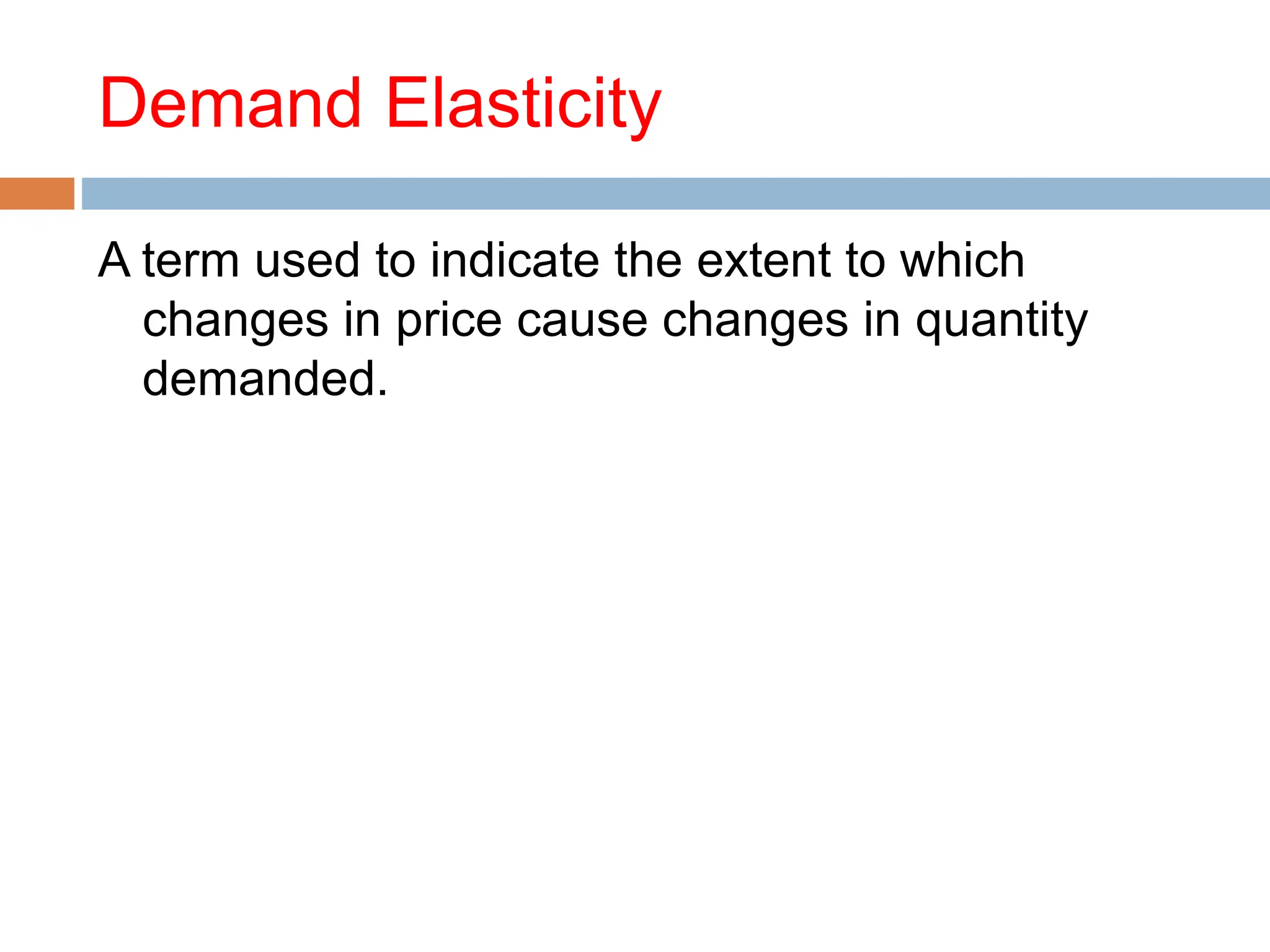 Demand Elasticity

A term used to indicate the extent to which changes in price cause changes in quantity demanded.